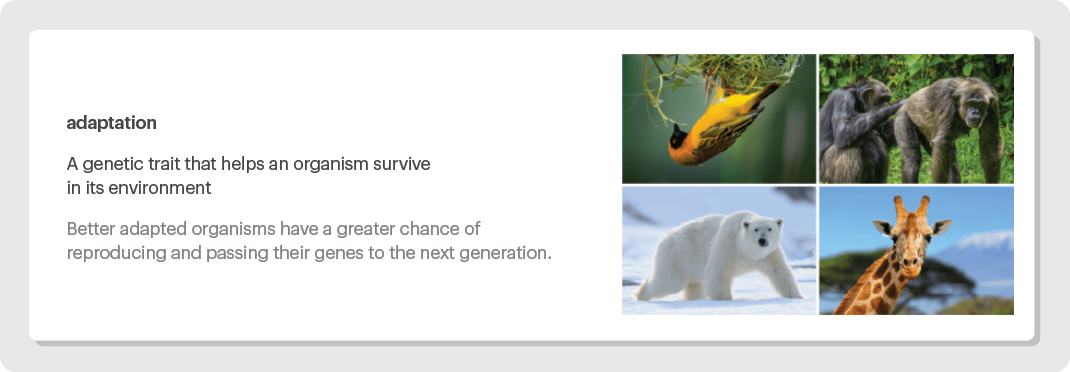 adaptation

A genetic trait that helps an organism survive in its environment

Better adapted organisms have a greater chance of reproducing and passing their genes to the next generation.